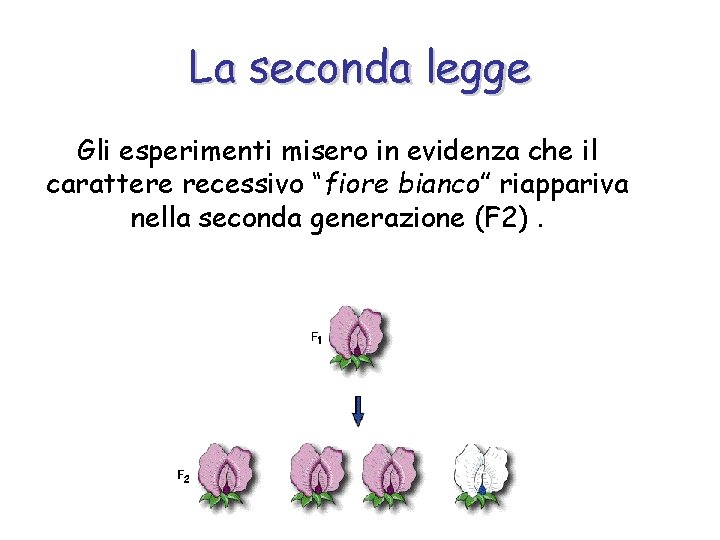 La seconda legge

Gli esperimenti misero in evidenza che il carattere recessivo “fiore bianco” riappariva nella seconda generazione (F2) .

$F_1$

$F_2$